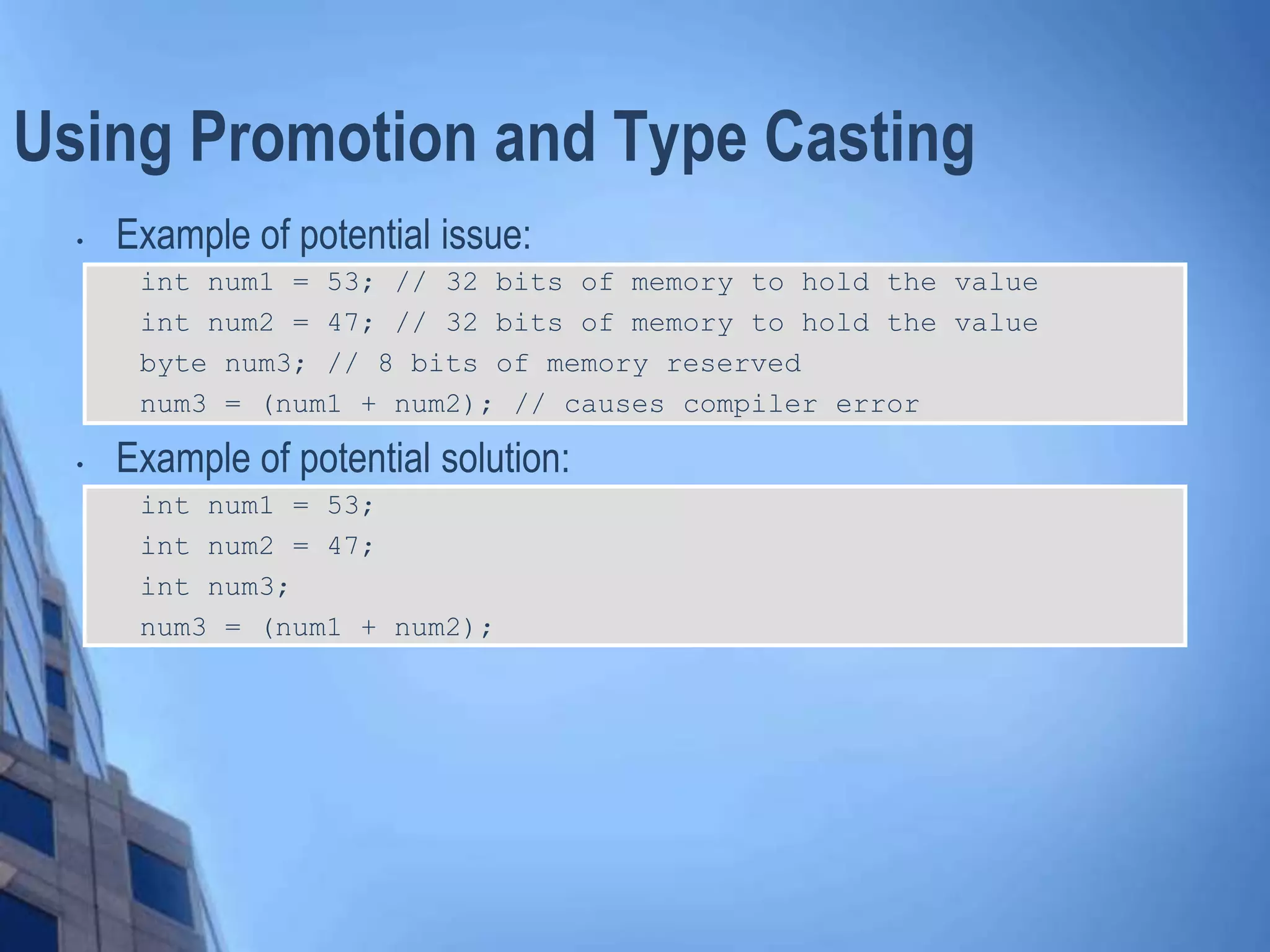 Using Promotion and Type Casting

• Example of potential issue:

int num1 = 53; // 32 bits of memory to hold the value
int num2 = 47; // 32 bits of memory to hold the value
byte num3; // 8 bits of memory reserved
num3 = (num1 + num2); // causes compiler error

• Example of potential solution:

int num1 = 53;
int num2 = 47;
int num3;
num3 = (num1 + num2);